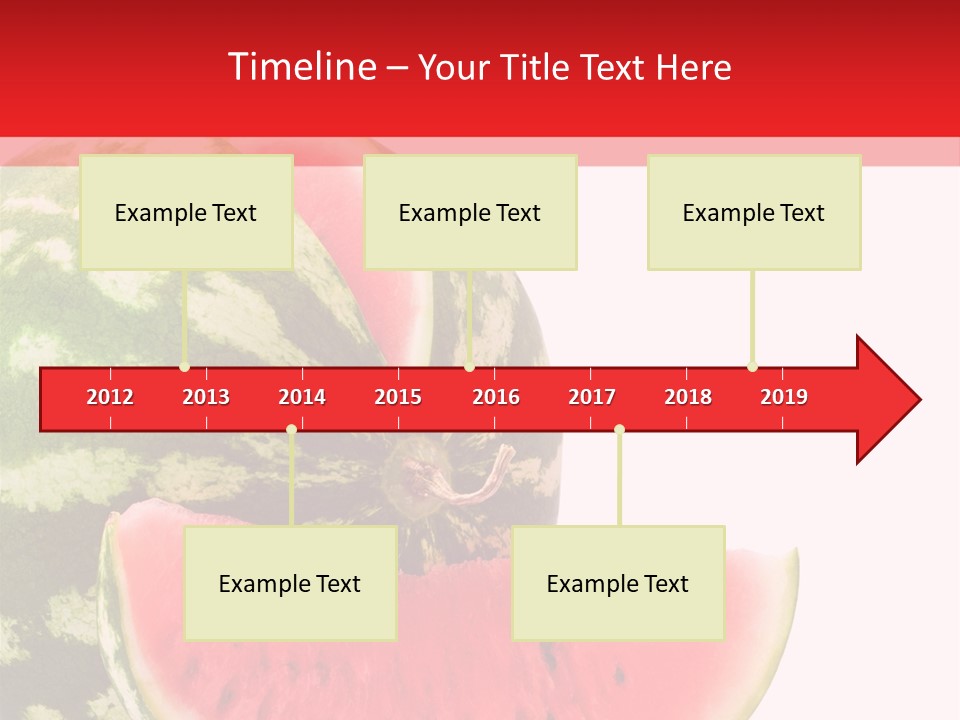 Timeline – Your Title Text Here

Example Text

Example Text

Example Text

2012 2013 2014 2015 2016 2017 2018 2019

Example Text

Example Text